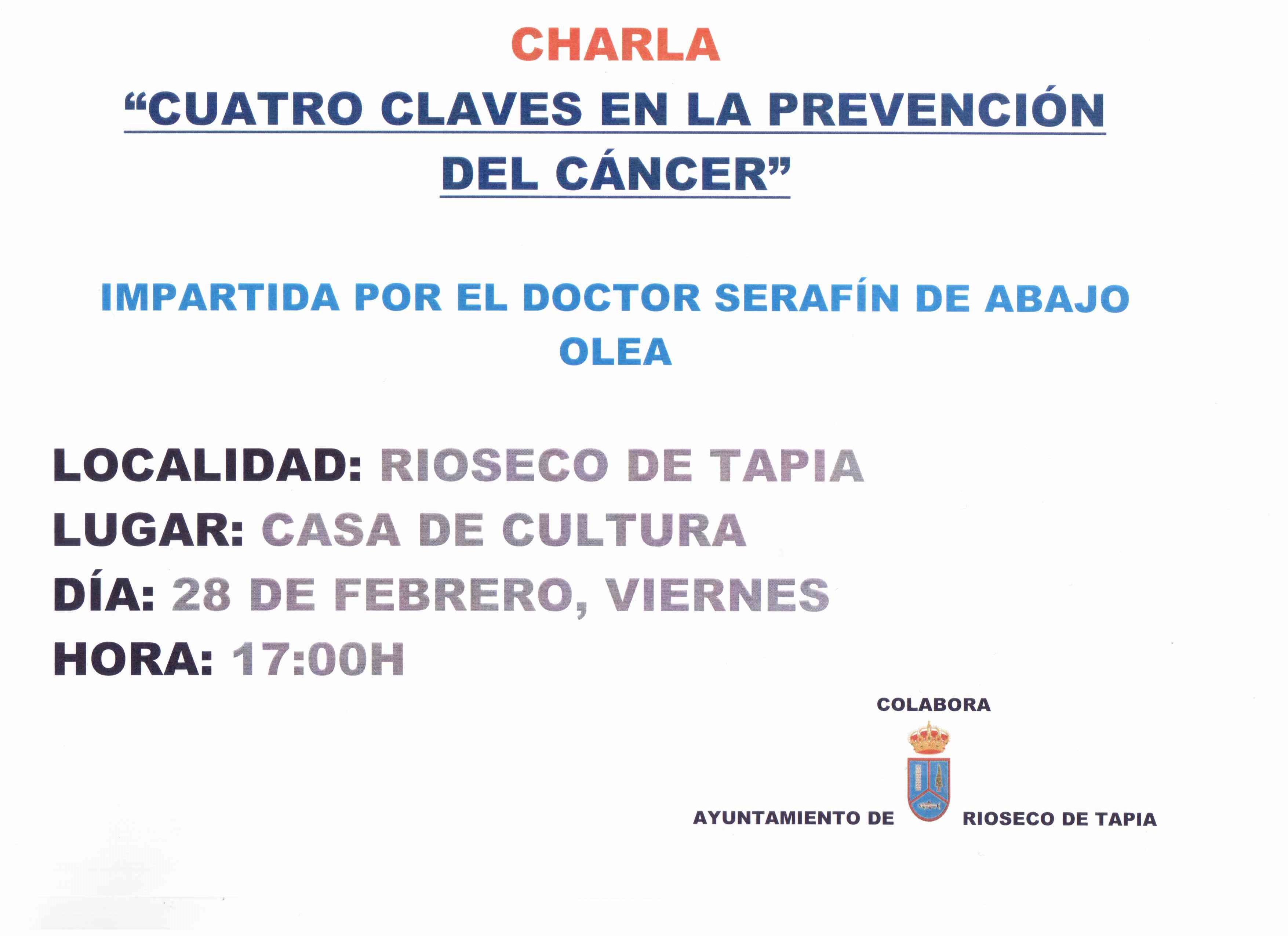 CHARLA

“CUATRO CLAVES EN LA PREVENCIÓN DEL CÁNCER”

IMPARTIDA POR EL DOCTOR SERAFÍN DE ABAJO OLEA

LOCALIDAD: RIOSECO DE TAPIA
LUGAR: CASA DE CULTURA
DÍA: 28 DE FEBRERO, VIERNES
HORA: 17:00H

COLABORA

AYUNTAMIENTO DE RIOSECO DE TAPIA